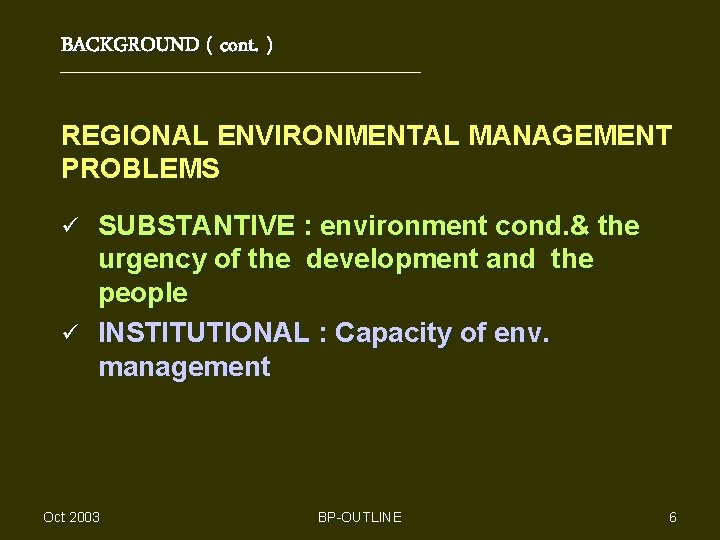 BACKGROUND ( cont. )

REGIONAL ENVIRONMENTAL MANAGEMENT PROBLEMS

✓ SUBSTANTIVE : environment cond.& the urgency of the development and the people

✓ INSTITUTIONAL : Capacity of env. management

Oct 2003

BP-OUTLINE

6